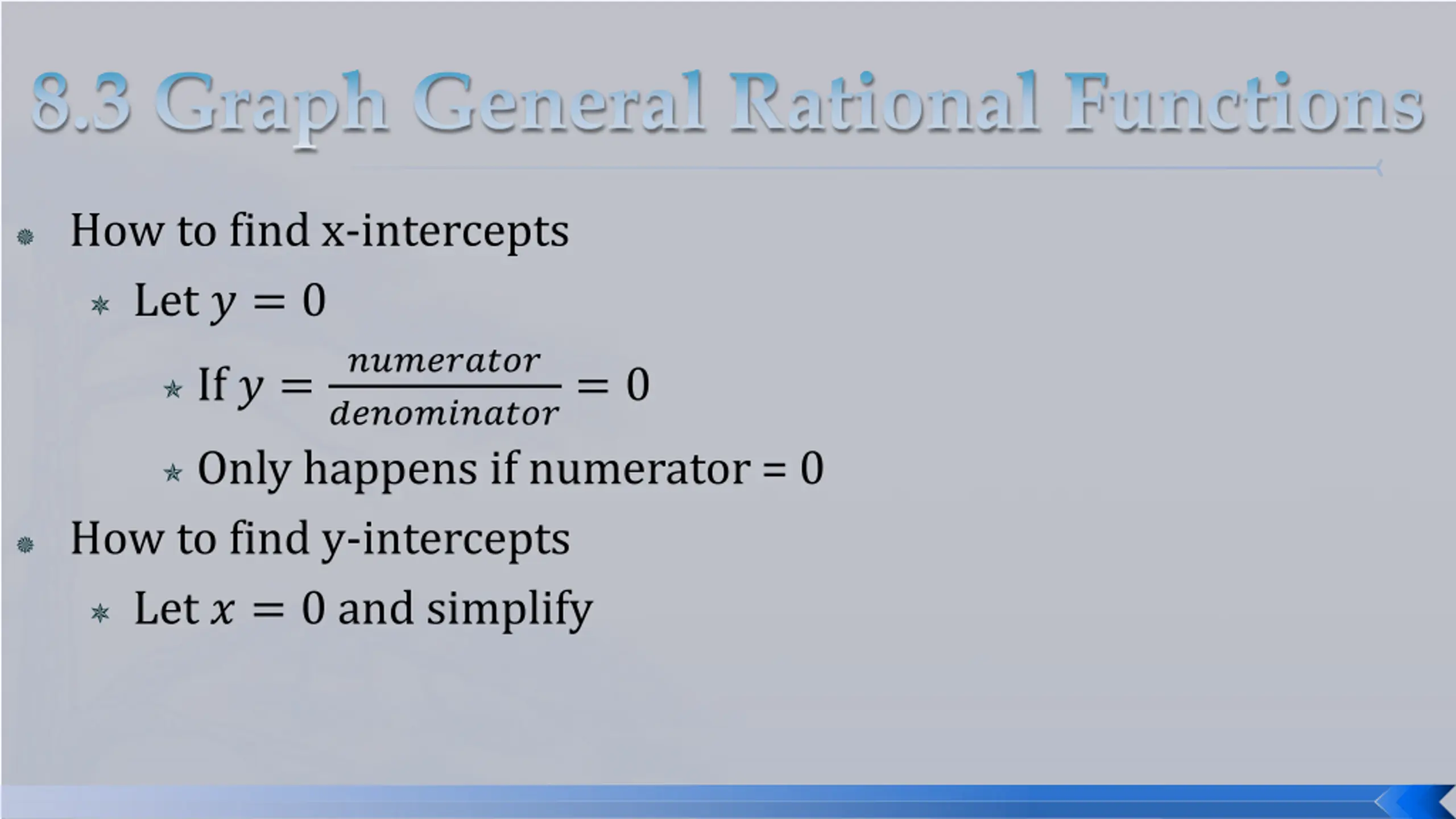 8.3 Graph General Rational Functions

How to find x-intercepts

Let $y = 0$

If $y = \frac{numerator}{denominator} = 0$

Only happens if numerator = 0

How to find y-intercepts

Let $x = 0$ and simplify